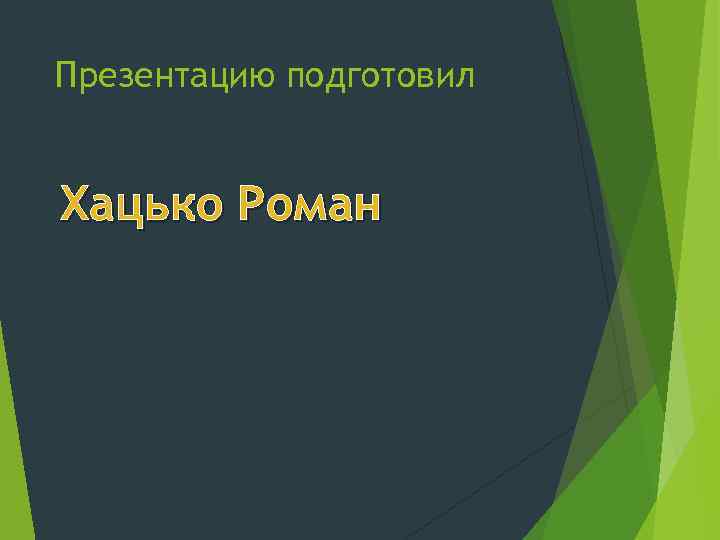 Презентацию подготовил

Хацько Роман